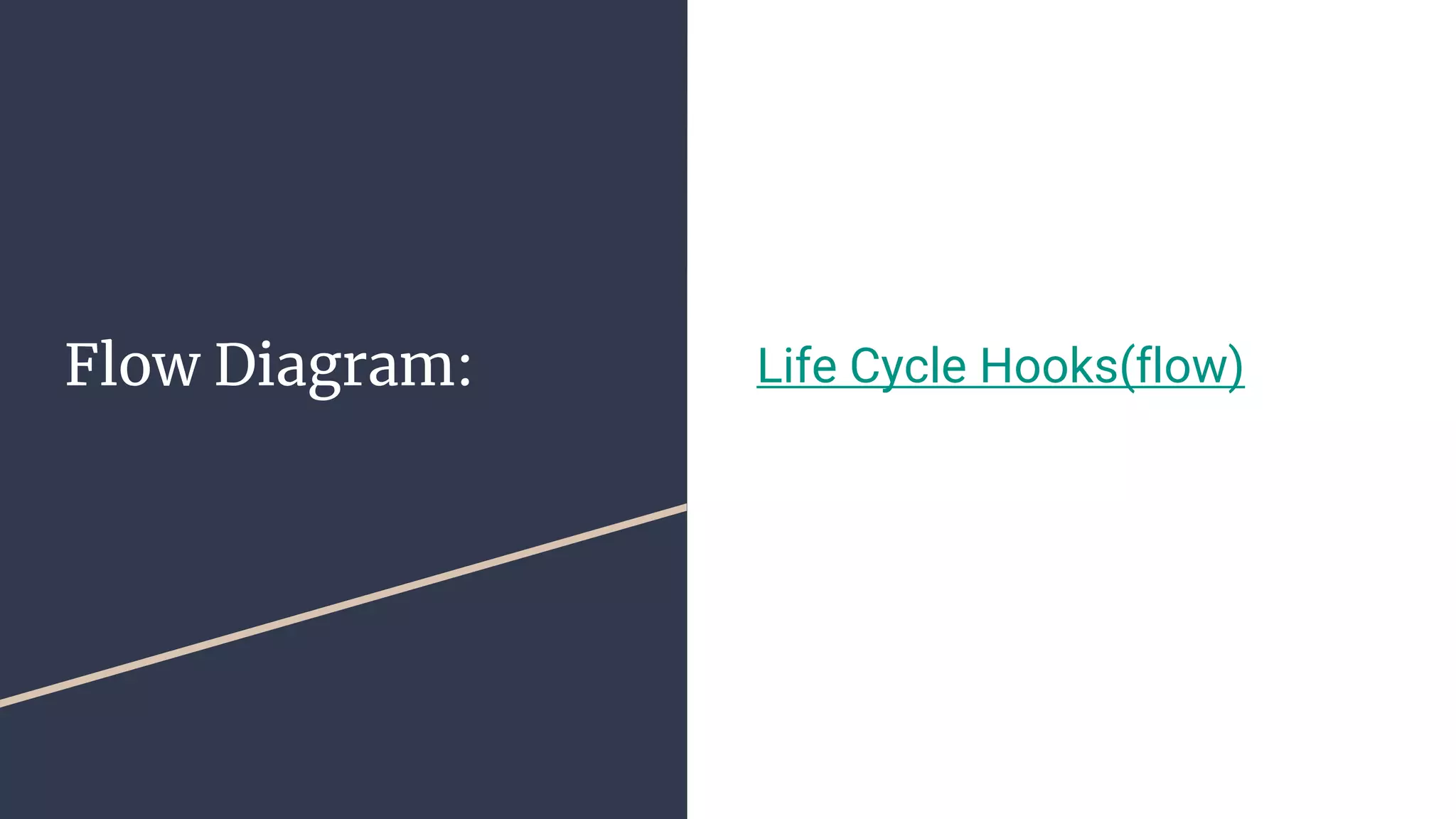 Flow Diagram:

Life Cycle Hooks(flow)